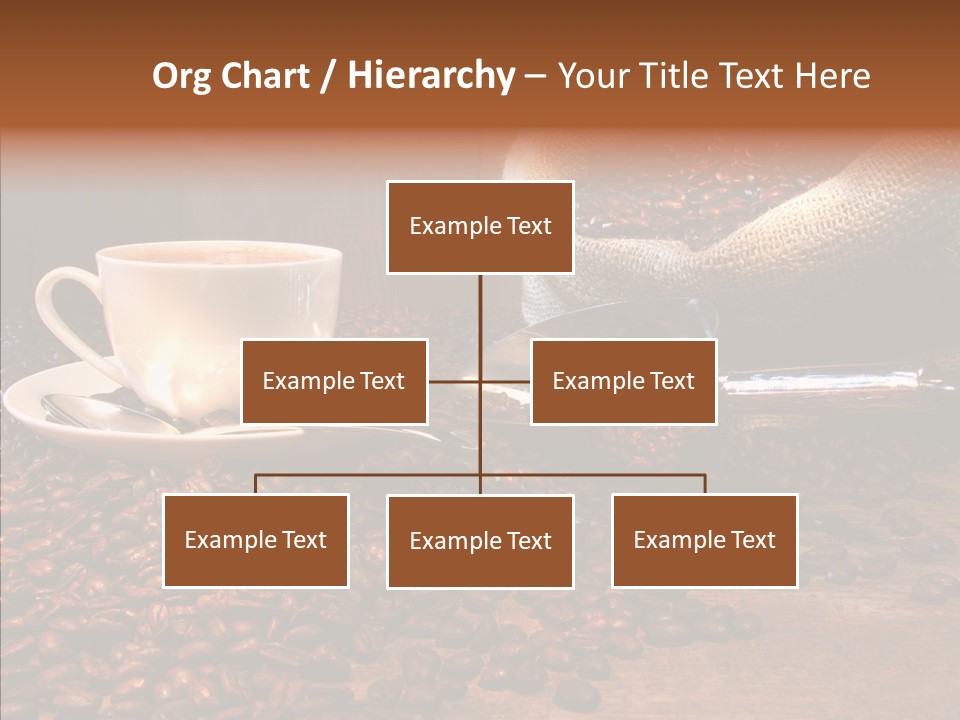 Org Chart / Hierarchy – Your Title Text Here

Example Text

Example Text

Example Text

Example Text

Example Text

Example Text